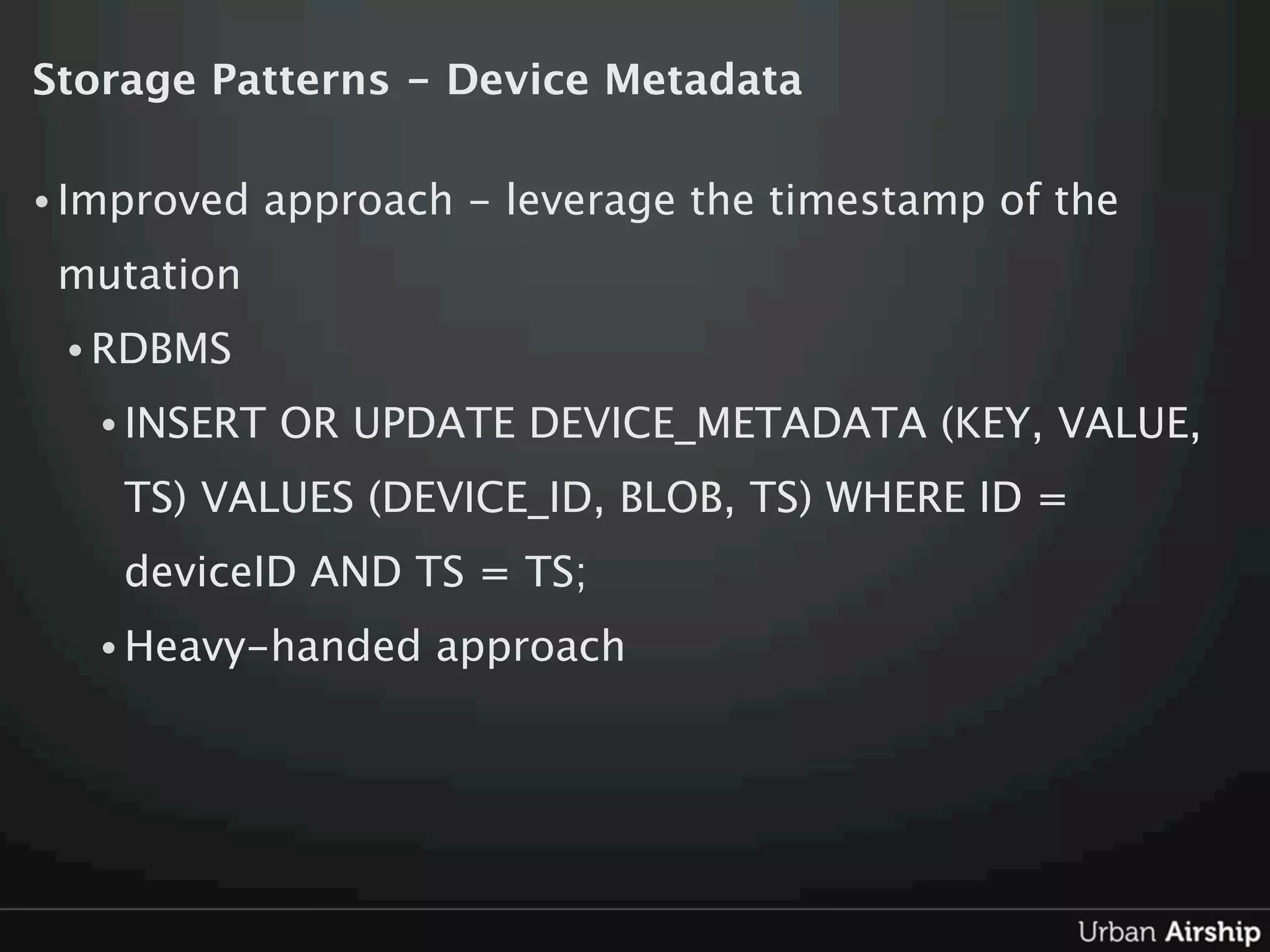 Storage Patterns - Device Metadata

• Improved approach - leverage the timestamp of the mutation

• RDBMS

• INSERT OR UPDATE DEVICE_METADATA (KEY, VALUE, TS) VALUES (DEVICE_ID, BLOB, TS) WHERE ID = deviceID AND TS = TS;

• Heavy-handed approach

Urban Airship